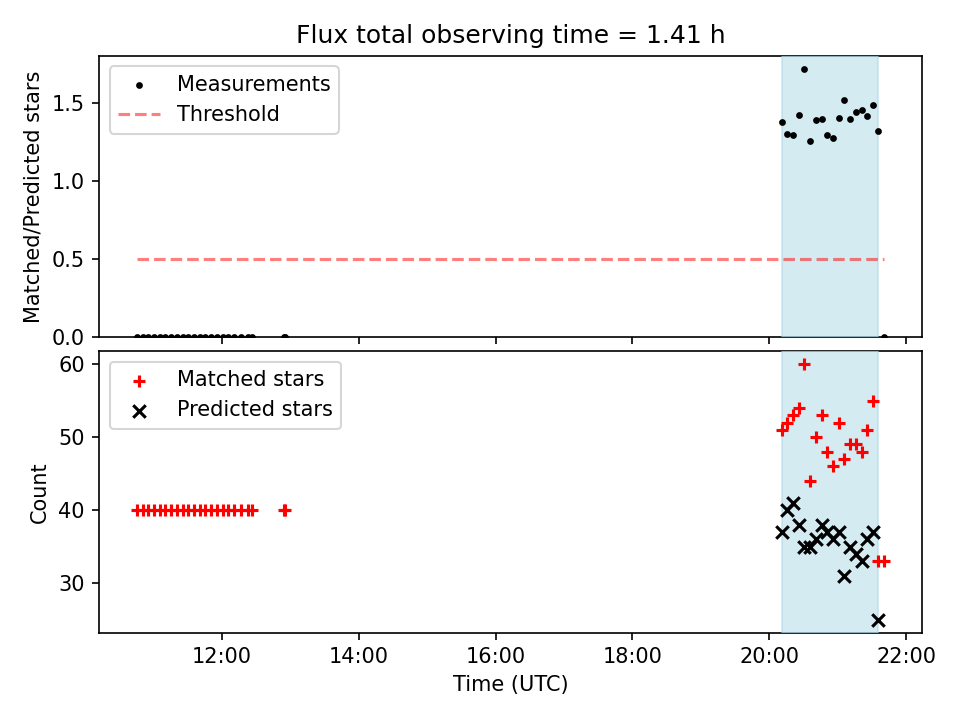 Flux total observing time = 1.41 h

Measurements
Threshold

Matched/Predicted stars

1.5
1.0
0.5
0.0

Matched stars
Predicted stars

Count

60
50
40
30

12:00
14:00
16:00
18:00
20:00
22:00

Time (UTC)